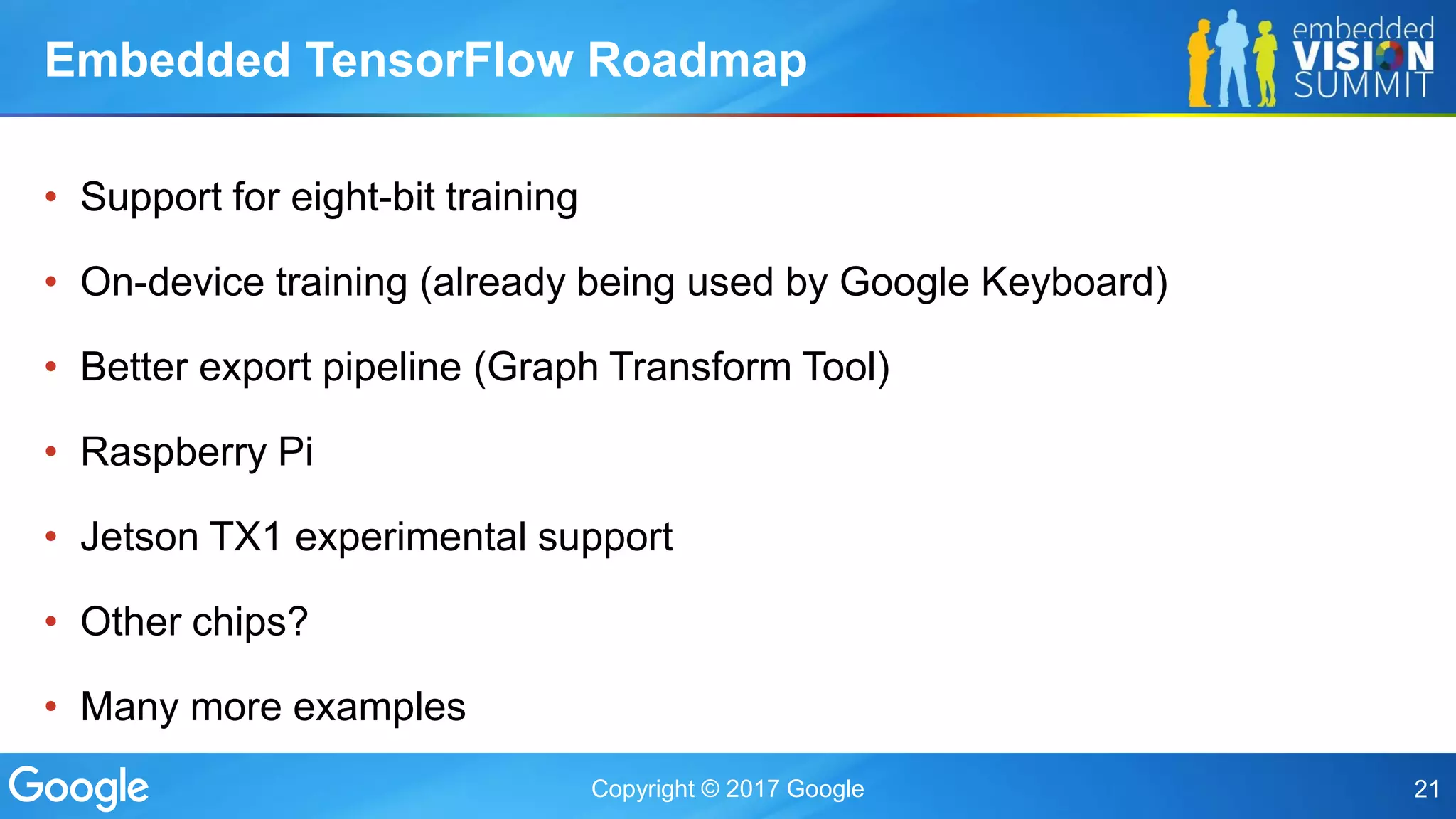 Embedded TensorFlow Roadmap

embedded VISION SUMMIT

• Support for eight-bit training
• On-device training (already being used by Google Keyboard)
• Better export pipeline (Graph Transform Tool)
• Raspberry Pi
• Jetson TX1 experimental support
• Other chips?
• Many more examples

Google

Copyright © 2017 Google

21